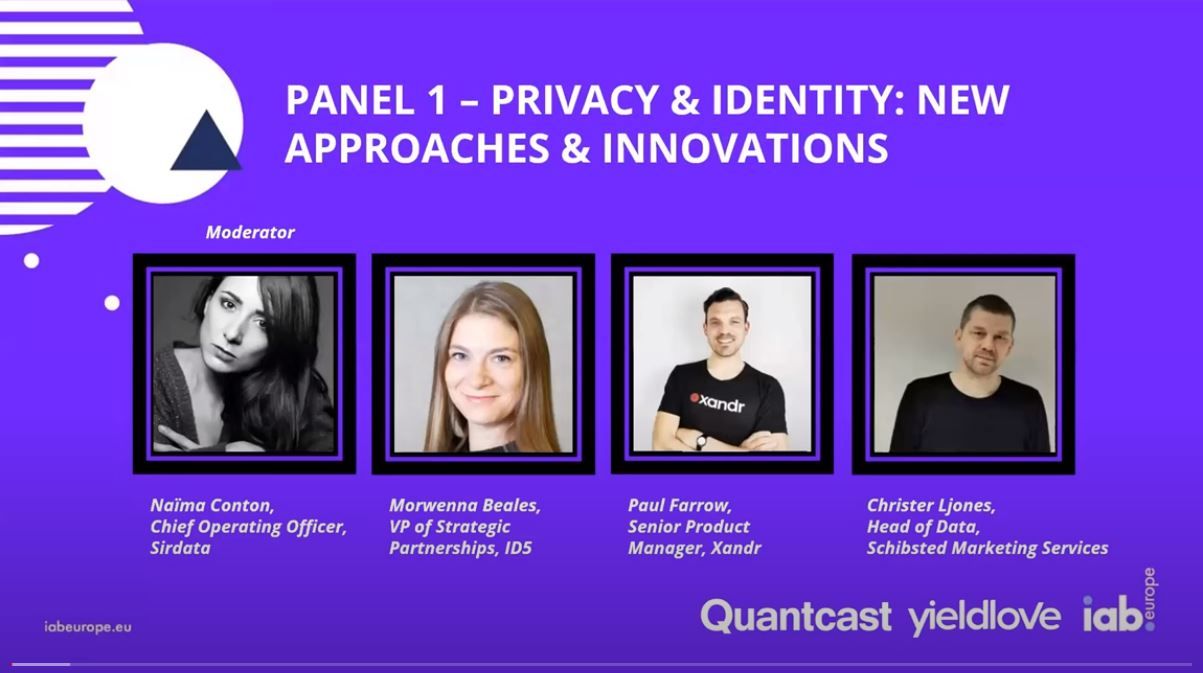 PANEL 1 – PRIVACY & IDENTITY: NEW APPROACHES & INNOVATIONS

Moderator

xandr

Naïma Conton,
Chief Operating Officer,
Sirdata

Morwenna Beales,
VP of Strategic
Partnerships, ID5

Paul Farrow,
Senior Product
Manager, Xandr

Christer Ljones,
Head of Data,
Schibsted Marketing Services

iabeurope.eu

Quantcast yieldlove iab. europe